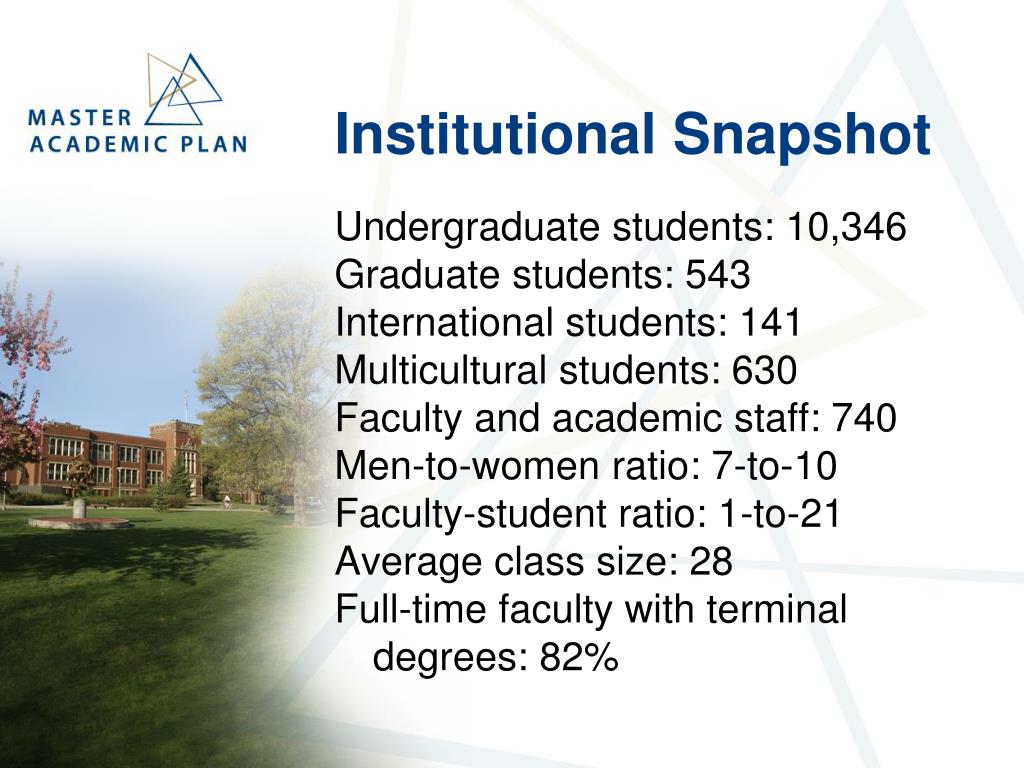 MASTER
ACADEMIC PLAN

Institutional Snapshot

Undergraduate students: 10,346
Graduate students: 543
International students: 141
Multicultural students: 630
Faculty and academic staff: 740
Men-to-women ratio: 7-to-10
Faculty-student ratio: 1-to-21
Average class size: 28
Full-time faculty with terminal degrees: 82%